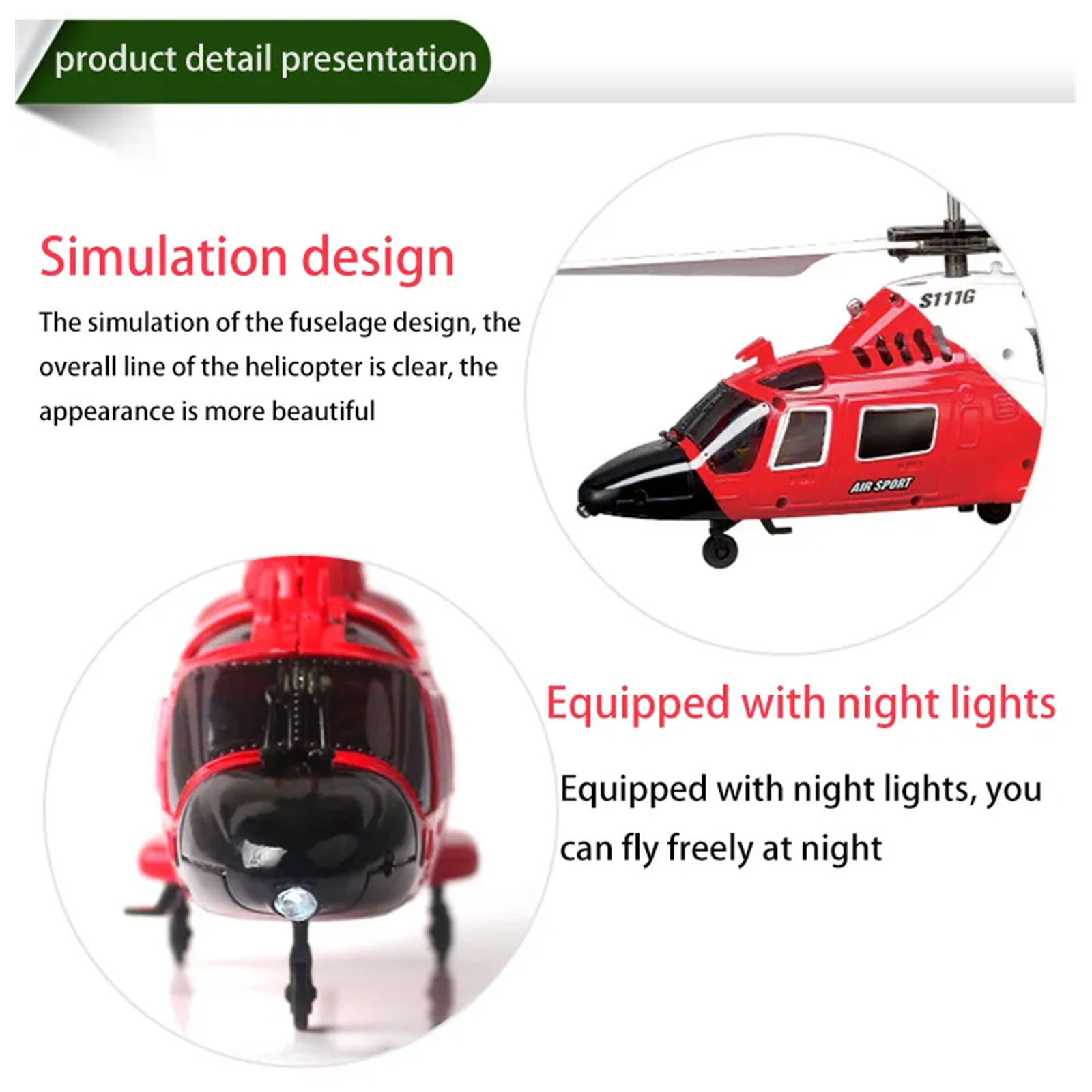 product detail presentation

Simulation design

The simulation of the fuselage design, the overall line of the helicopter is clear, the appearance is more beautiful

S111G

AIR SPORT

Equipped with night lights

Equipped with night lights, you can fly freely at night